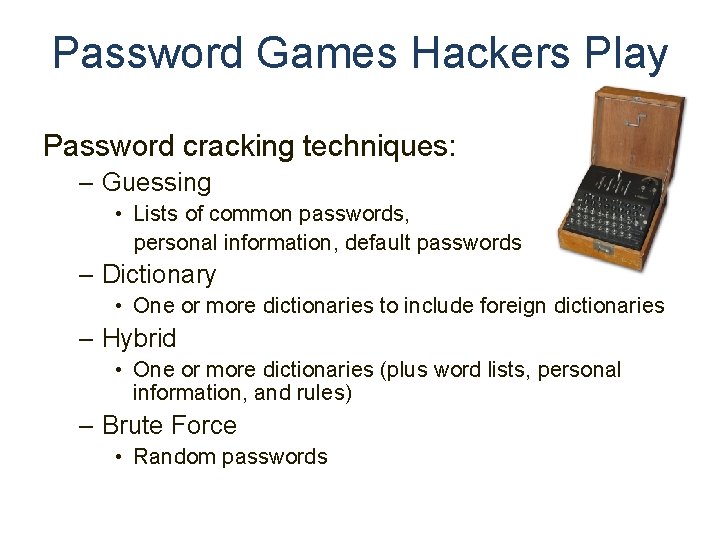 Password Games Hackers Play

Password cracking techniques:

– Guessing
  • Lists of common passwords, personal information, default passwords
– Dictionary
  • One or more dictionaries to include foreign dictionaries
– Hybrid
  • One or more dictionaries (plus word lists, personal information, and rules)
– Brute Force
  • Random passwords